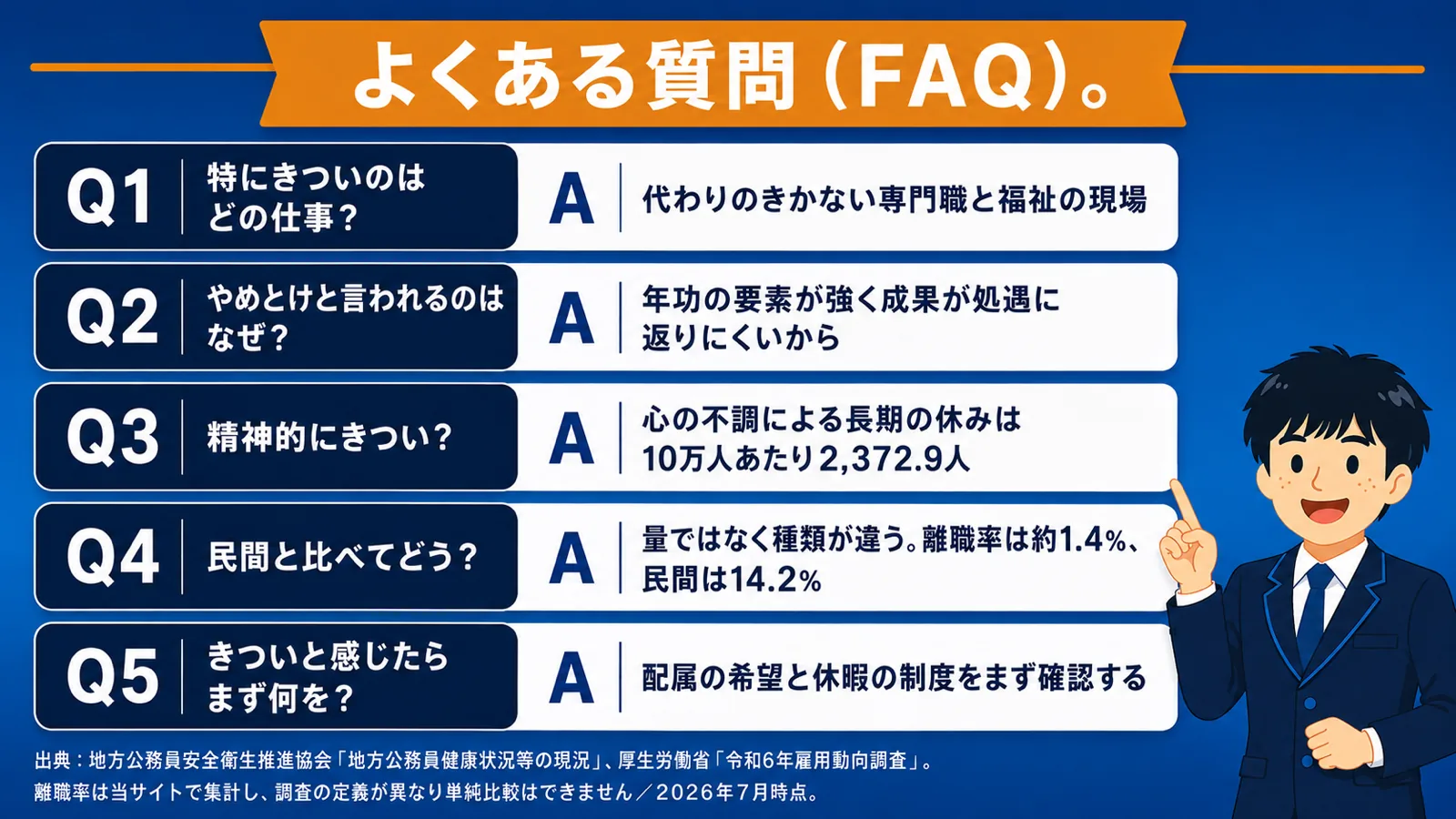 よくある質問（FAQ）。

Q1 特にきついのはどの仕事？
A 代わりのきかない専門職と福祉の現場

Q2 やめとけと言われるのはなぜ？
A 年功の要素が強く成果が処遇に返りにくいから

Q3 精神的にきつい？
A 心の不調による長期の休みは10万人あたり2,372.9人

Q4 民間と比べてどう？
A 量ではなく種類が違う。離職率は約1.4%、民間は14.2%

Q5 きついと感じたらまず何を？
A 配属の希望と休暇の制度をまず確認する

出典：地方公務員安全衛生推進協会「地方公務員健康状況等の現況」、厚生労働省「令和6年雇用動向調査」。
離職率は当サイトで集計し、調査の定義が異なり単純比較はできません／2026年7月時点。